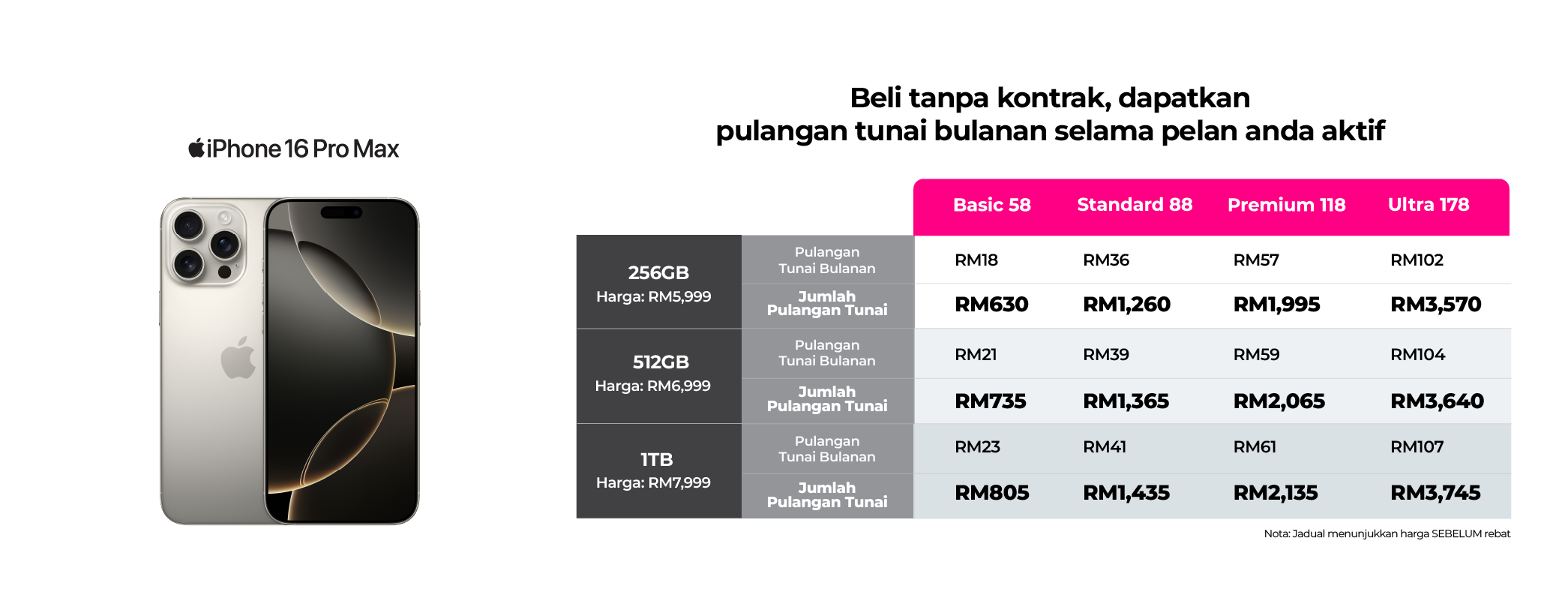 iPhone 16 Pro Max

Beli tanpa kontrak, dapatkan pulangan tunai bulanan selama pelan anda aktif

| | | Basic 58 | Standard 88 | Premium 118 | Ultra 178 |
|---|---|---|---|---|---|
| 256GB Harga: RM5,999 | Pulangan Tunai Bulanan | RM18 | RM36 | RM57 | RM102 |
| | Jumlah Pulangan Tunai | RM630 | RM1,260 | RM1,995 | RM3,570 |
| 512GB Harga: RM6,999 | Pulangan Tunai Bulanan | RM21 | RM39 | RM59 | RM104 |
| | Jumlah Pulangan Tunai | RM735 | RM1,365 | RM2,065 | RM3,640 |
| 1TB Harga: RM7,999 | Pulangan Tunai Bulanan | RM23 | RM41 | RM61 | RM107 |
| | Jumlah Pulangan Tunai | RM805 | RM1,435 | RM2,135 | RM3,745 |

Nota: Jadual menunjukkan harga SEBELUM rebat